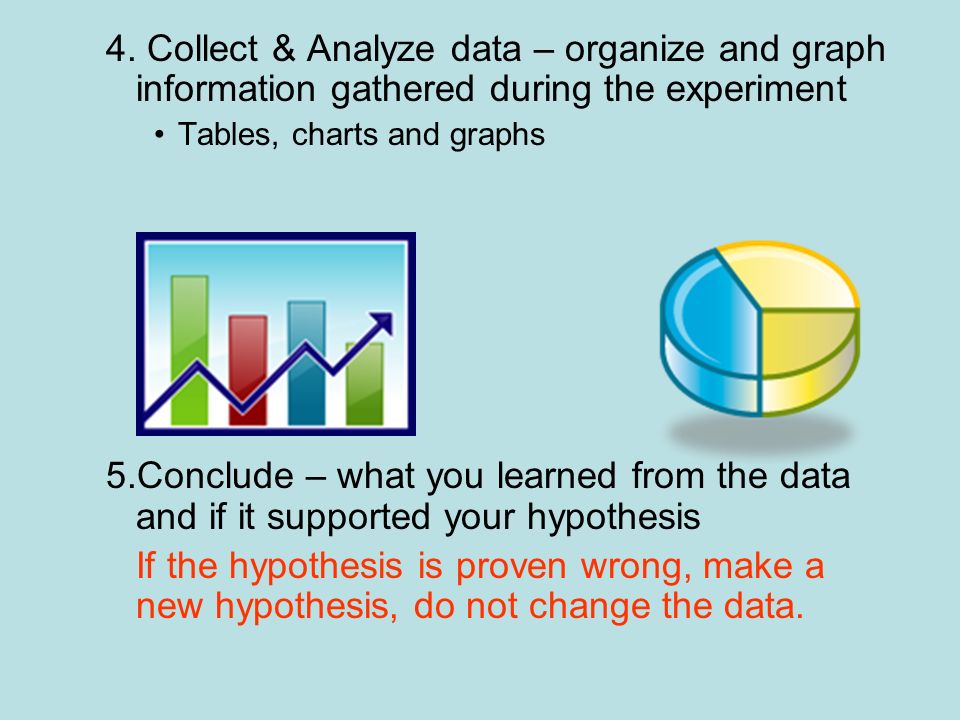 4. Collect & Analyze data – organize and graph information gathered during the experiment

• Tables, charts and graphs

5.Conclude – what you learned from the data and if it supported your hypothesis

If the hypothesis is proven wrong, make a new hypothesis, do not change the data.